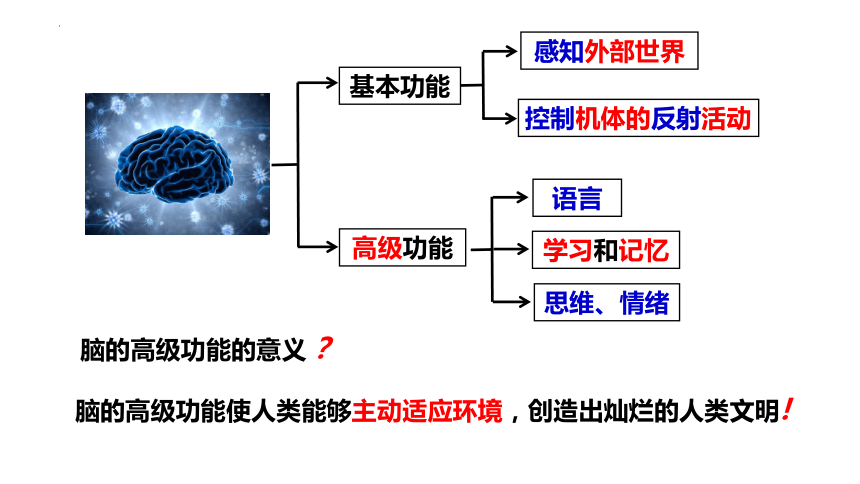 基本功能

感知外部世界

控制机体的反射活动

高级功能

语言

学习和记忆

思维、情绪

脑的高级功能的意义？

脑的高级功能使人类能够主动适应环境，创造出灿烂的人类文明！